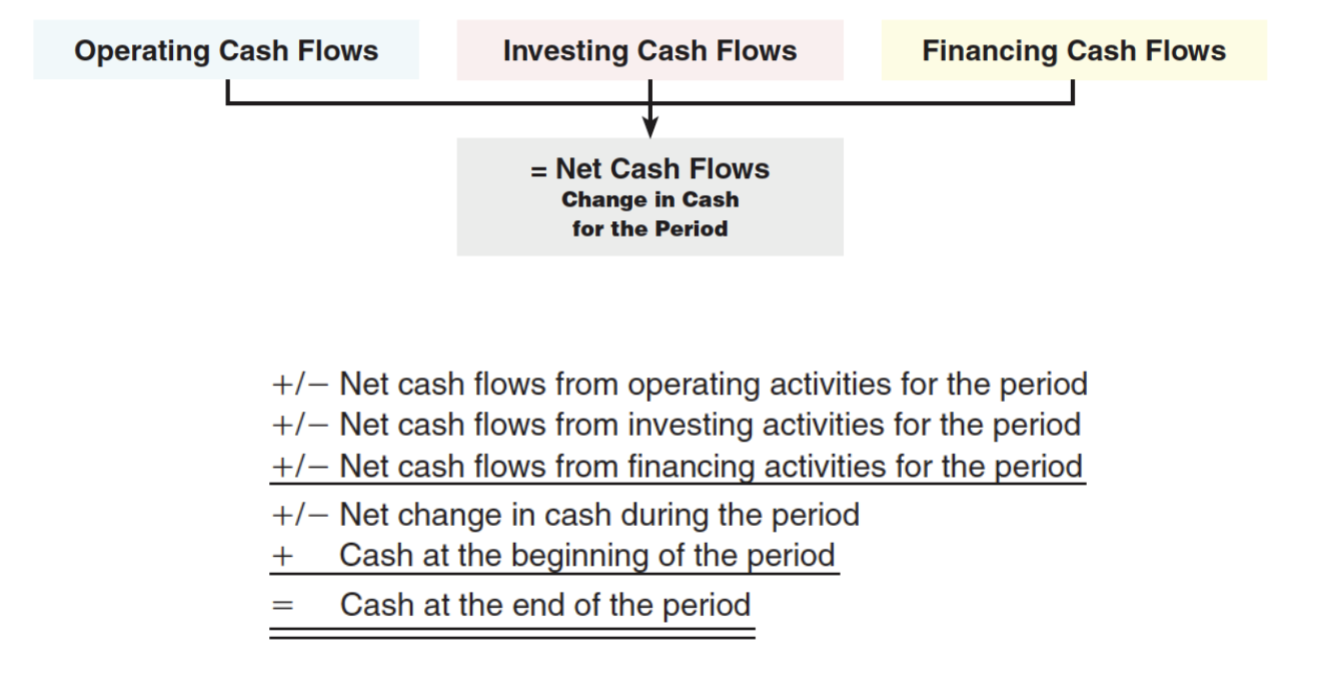 Operating Cash Flows

Investing Cash Flows

Financing Cash Flows

= Net Cash Flows
Change in Cash for the Period

+/− Net cash flows from operating activities for the period
+/− Net cash flows from investing activities for the period
+/− Net cash flows from financing activities for the period
+/− Net change in cash during the period
+ Cash at the beginning of the period
= Cash at the end of the period